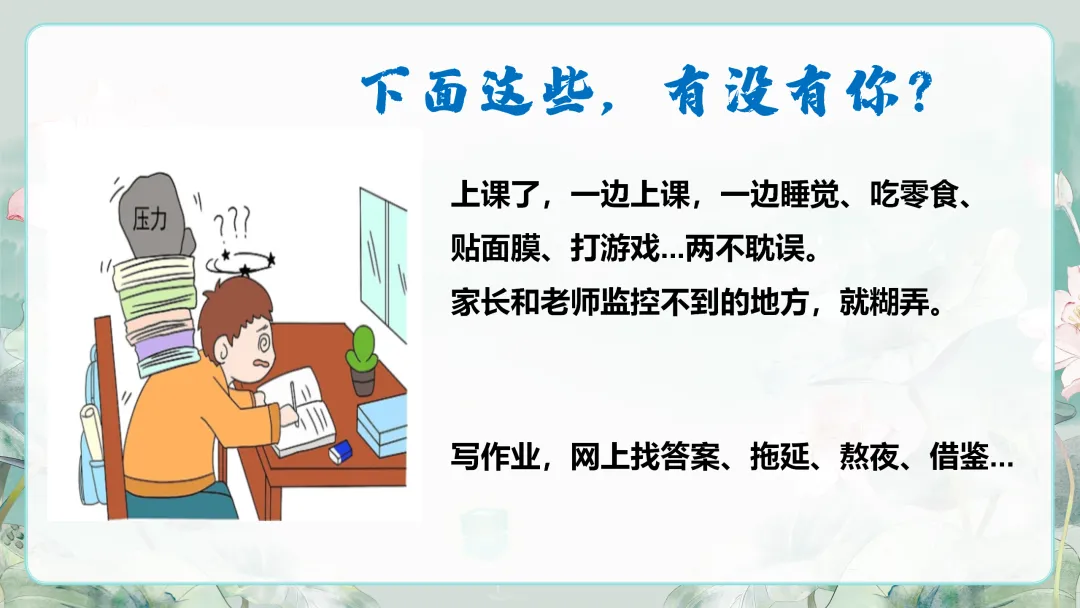 下面这些，有没有你？

压力

???

上课了，一边上课，一边睡觉、吃零食、贴面膜、打游戏...两不耽误。
家长和老师监控不到的地方，就糊弄。

写作业，网上找答案、拖延、熬夜、借鉴...